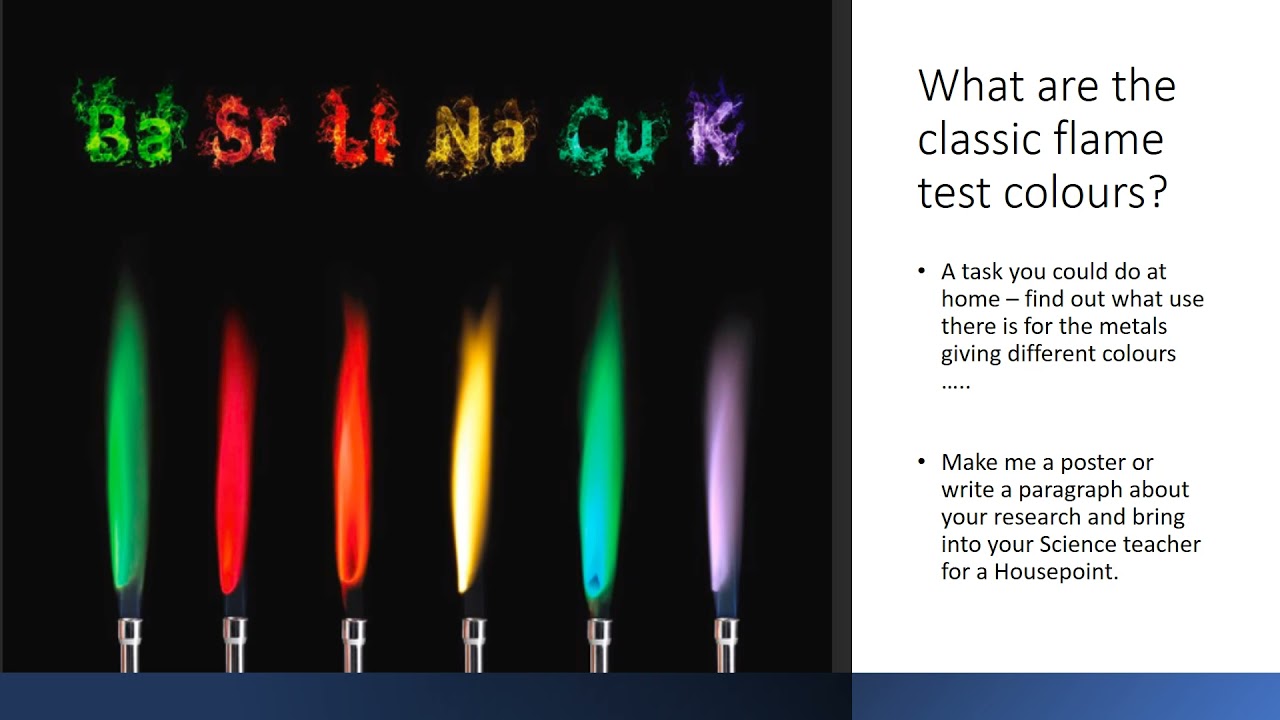 Ba Sr Li Na Cu K

What are the classic flame test colours?

• A task you could do at home – find out what use there is for the metals giving different colours …..

• Make me a poster or write a paragraph about your research and bring into your Science teacher for a Housepoint.